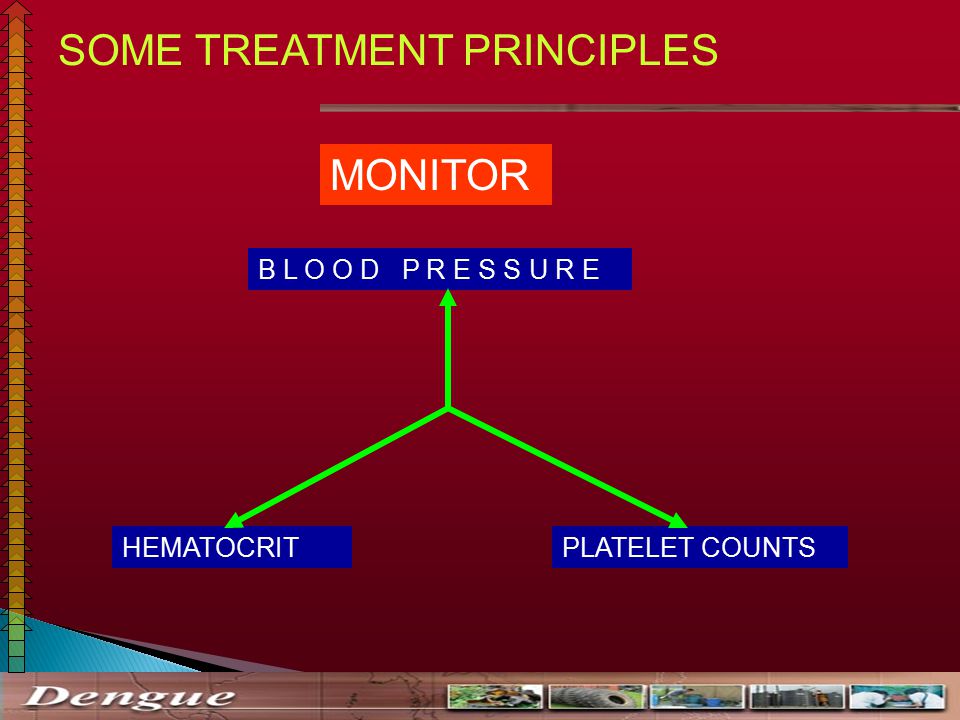 SOME TREATMENT PRINCIPLES

MONITOR

B L O O D P R E S S U R E

HEMATOCRIT

PLATELET COUNTS

Dengue